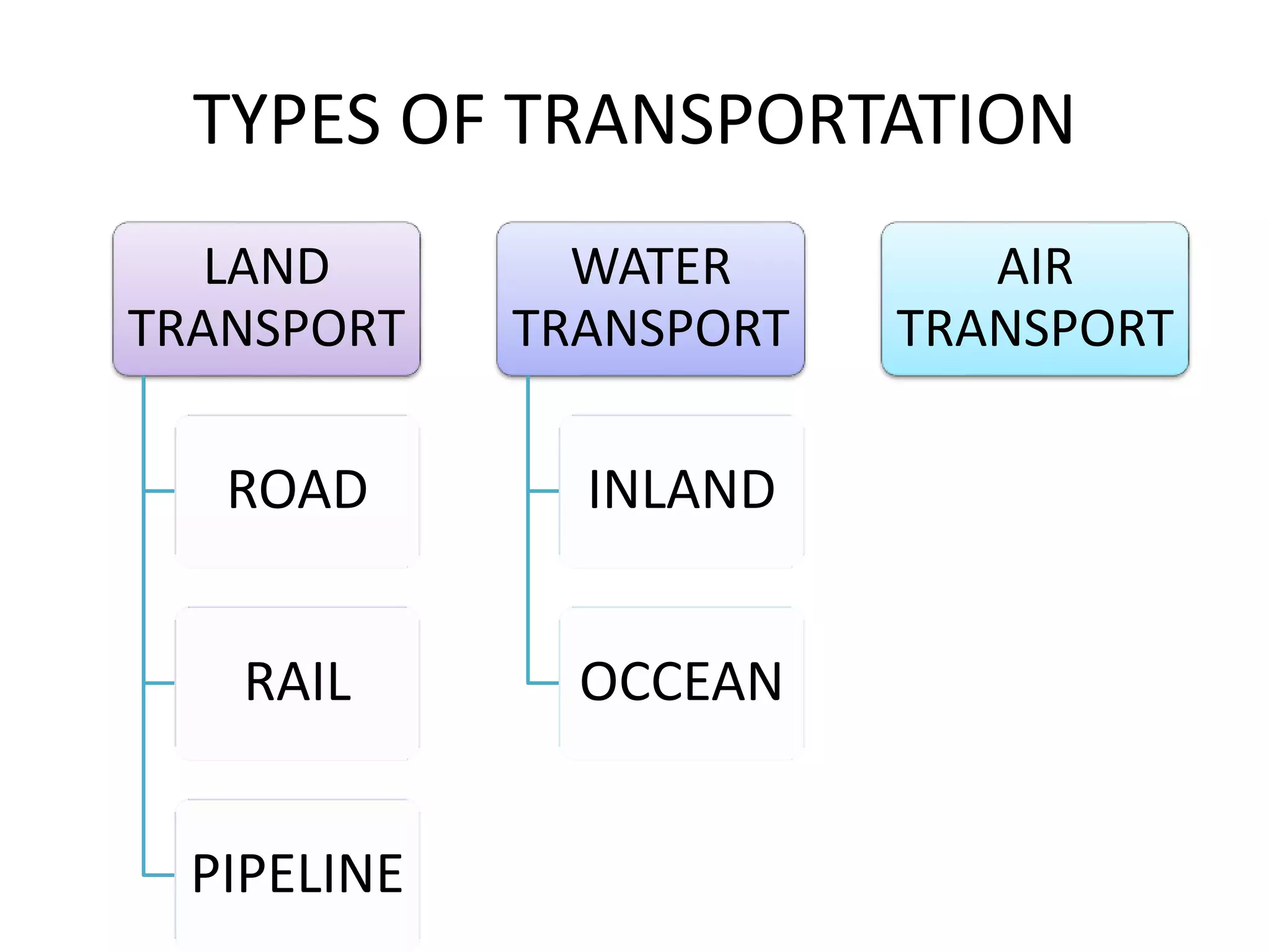 TYPES OF TRANSPORTATION

LAND TRANSPORT

ROAD

RAIL

PIPELINE

WATER TRANSPORT

INLAND

OCCEAN

AIR TRANSPORT